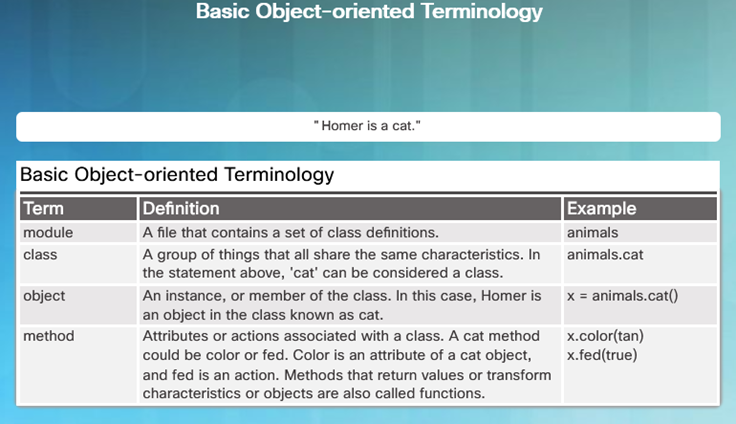 Basic Object-oriented Terminology

" Homer is a cat."

Basic Object-oriented Terminology

| Term | Definition | Example |
|---|---|---|
| module | A file that contains a set of class definitions. | animals |
| class | A group of things that all share the same characteristics. In the statement above, 'cat' can be considered a class. | animals.cat |
| object | An instance, or member of the class. In this case, Homer is an object in the class known as cat. | x = animals.cat() |
| method | Attributes or actions associated with a class. A cat method could be color or fed. Color is an attribute of a cat object, and fed is an action. Methods that return values or transform characteristics or objects are also called functions. | x.color(tan) x.fed(true) |